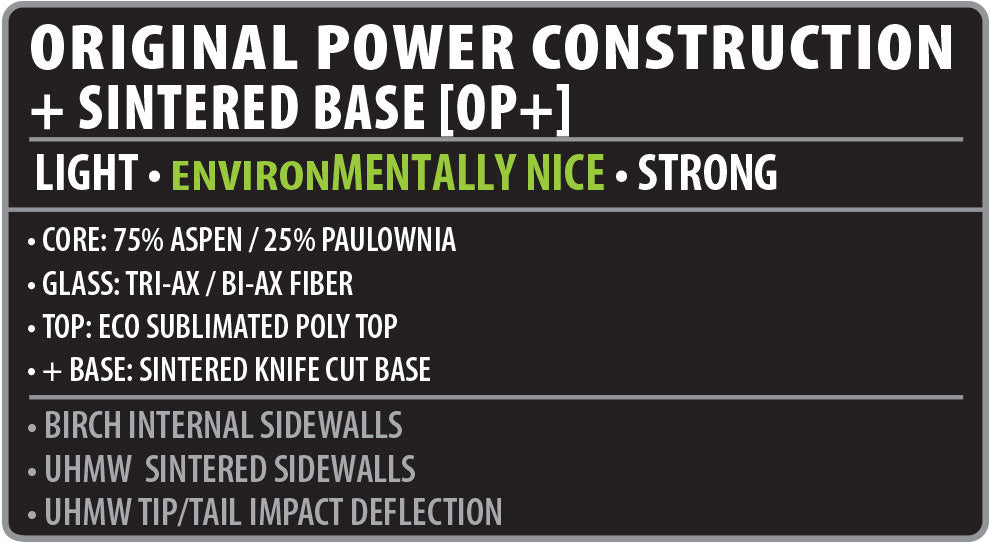 ORIGINAL POWER CONSTRUCTION + SINTERED BASE [OP+]

LIGHT • ENVIRONMENTALLY NICE • STRONG

• CORE: 75% ASPEN / 25% PAULOWNIA
• GLASS: TRI-AX / BI-AX FIBER
• TOP: ECO SUBLIMATED POLY TOP
• + BASE: SINTERED KNIFE CUT BASE

• BIRCH INTERNAL SIDEWALLS
• UHMW SINTERED SIDEWALLS
• UHMW TIP/TAIL IMPACT DEFLECTION